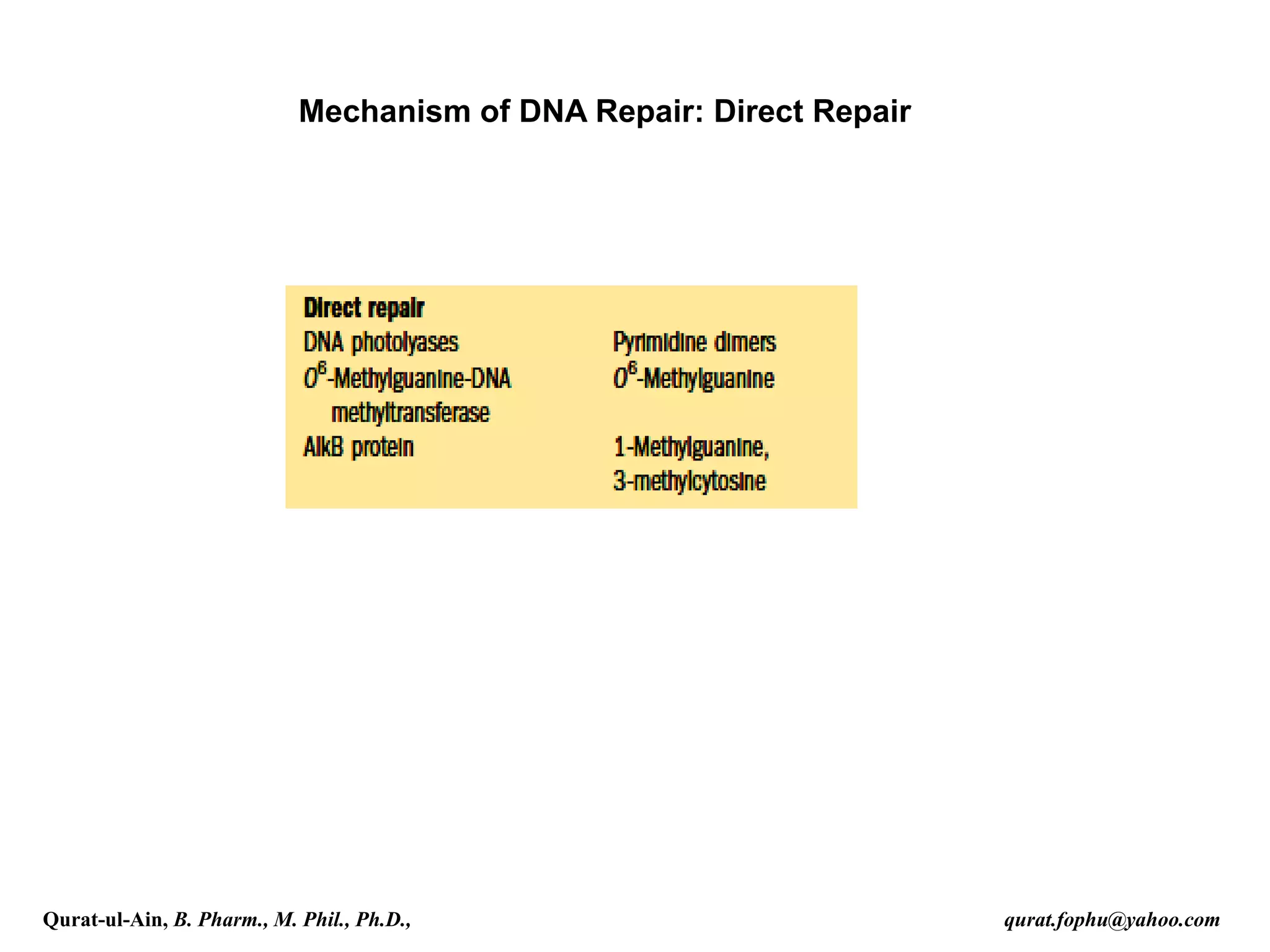 Mechanism of DNA Repair: Direct Repair

| Direct repair | |
|---|---|
| DNA photolyases | Pyrimidine dimers |
| $O^6$-Methylguanine-DNA methyltransferase | $O^6$-Methylguanine |
| AlkB protein | 1-Methylguanine, 3-methylcytosine |

Qurat-ul-Ain, B. Pharm., M. Phil., Ph.D.,

qurat.fophu@yahoo.com